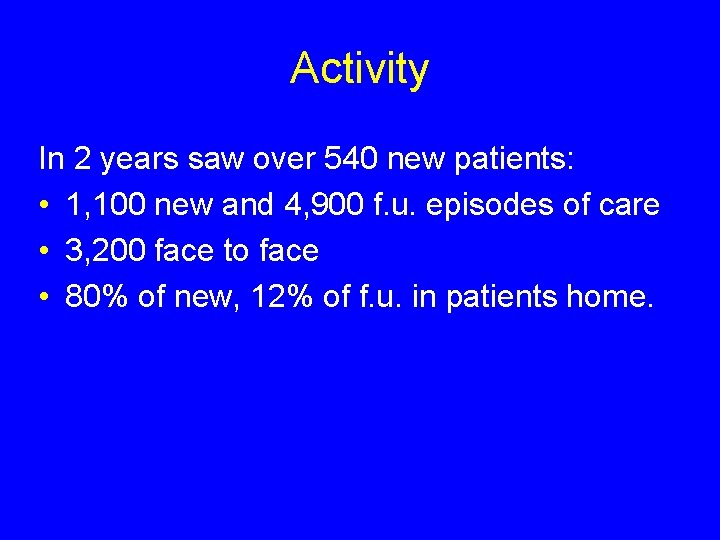 Activity

In 2 years saw over 540 new patients:

• 1,100 new and 4,900 f.u. episodes of care
• 3,200 face to face
• 80% of new, 12% of f.u. in patients home.